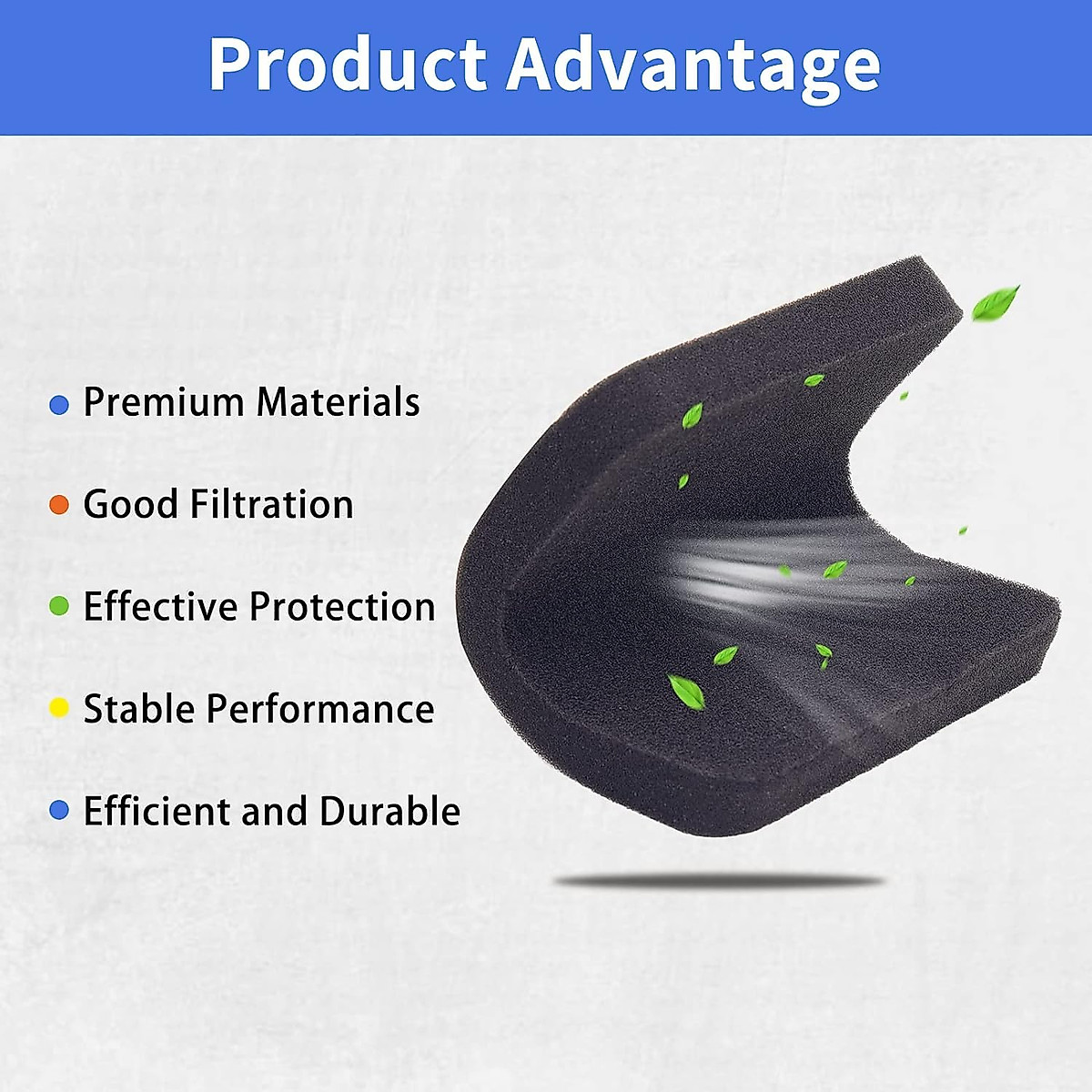 Product Advantage

Premium Materials

Good Filtration

Effective Protection

Stable Performance

Efficient and Durable